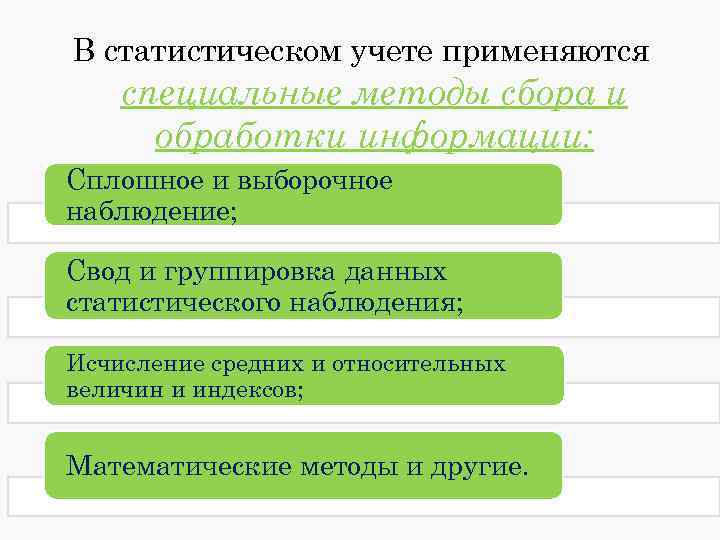 В статистическом учете применяются специальные методы сбора и обработки информации:

Сплошное и выборочное наблюдение;

Свод и группировка данных статистического наблюдения;

Исчисление средних и относительных величин и индексов;

Математические методы и другие.